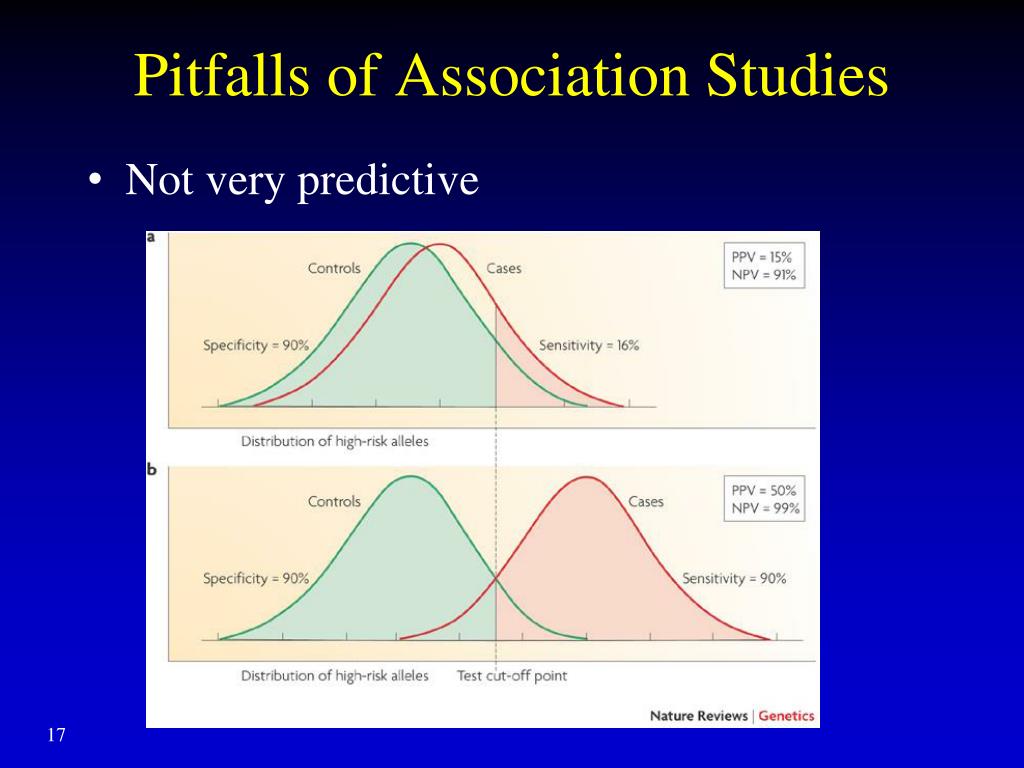 Pitfalls of Association Studies

• Not very predictive

a

Controls

Cases

PPV = 15%
NPV = 91%

Specificity = 90%

Sensitivity = 16%

Distribution of high-risk alleles

b

Controls

Cases

PPV = 50%
NPV = 99%

Specificity = 90%

Sensitivity = 90%

Distribution of high-risk alleles

Test cut-off point

Nature Reviews | Genetics

17